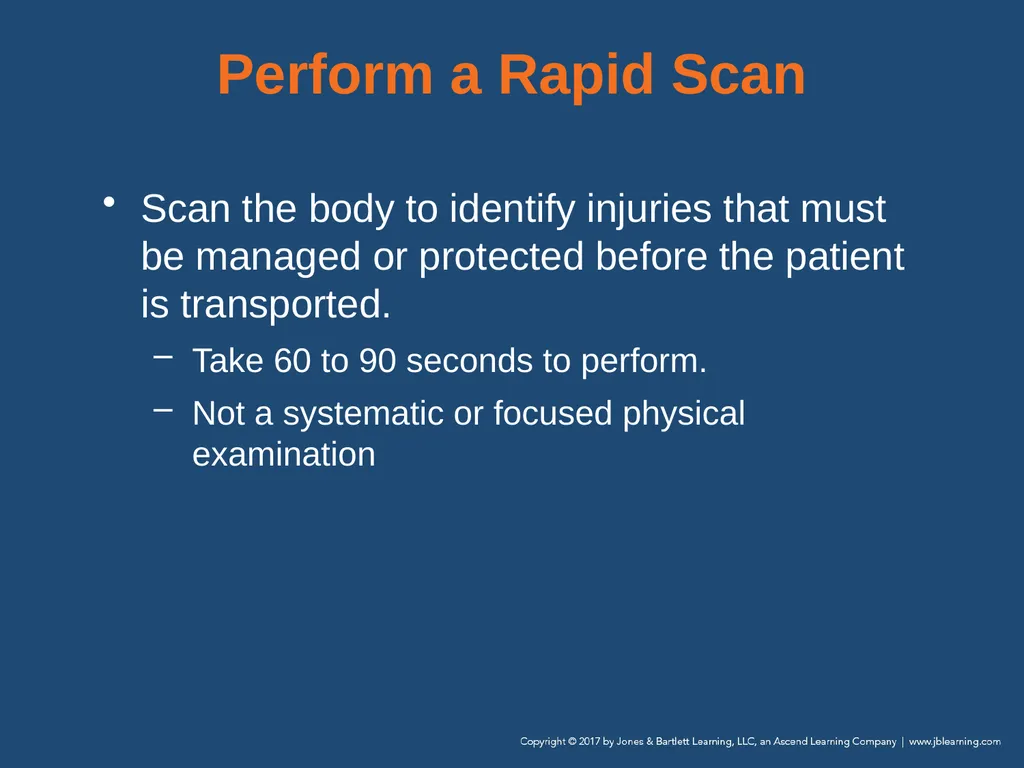 Perform a Rapid Scan

• Scan the body to identify injuries that must be managed or protected before the patient is transported.

– Take 60 to 90 seconds to perform.

– Not a systematic or focused physical examination

Copyright © 2017 by Jones & Bartlett Learning, LLC, an Ascend Learning Company | www.jblearning.com